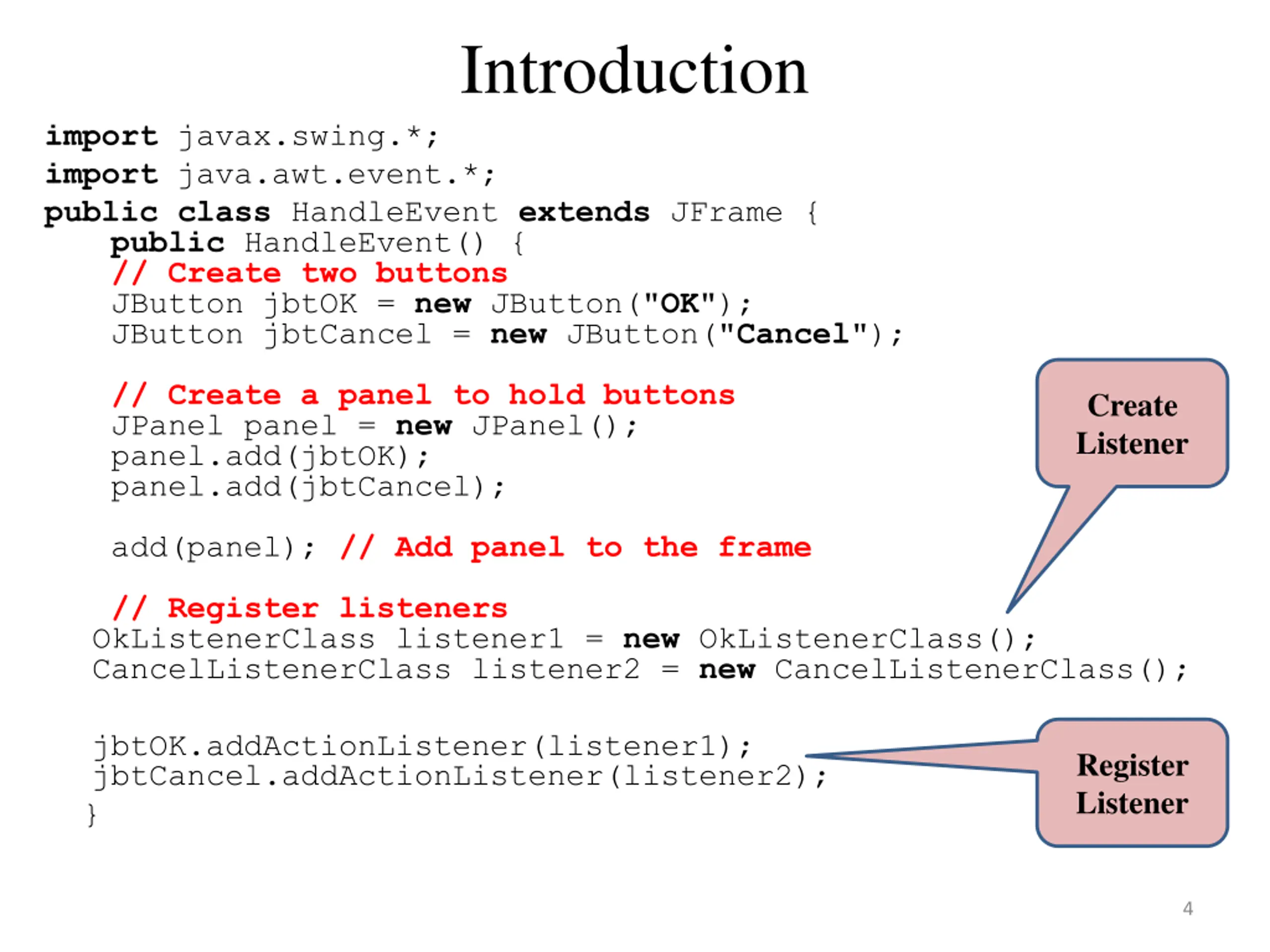 Introduction

import javax.swing.*;
import java.awt.event.*;
public class HandleEvent extends JFrame {
public HandleEvent() {
// Create two buttons
JButton jbtOK = new JButton("OK");
JButton jbtCancel = new JButton("Cancel");

// Create a panel to hold buttons
JPanel panel = new JPanel();
panel.add(jbtOK);
panel.add(jbtCancel);

add(panel); // Add panel to the frame

// Register listeners
OkListenerClass listener1 = new OkListenerClass();
CancelListenerClass listener2 = new CancelListenerClass();

jbtOK.addActionListener(listener1);
jbtCancel.addActionListener(listener2);
}

Create Listener

Register Listener

4